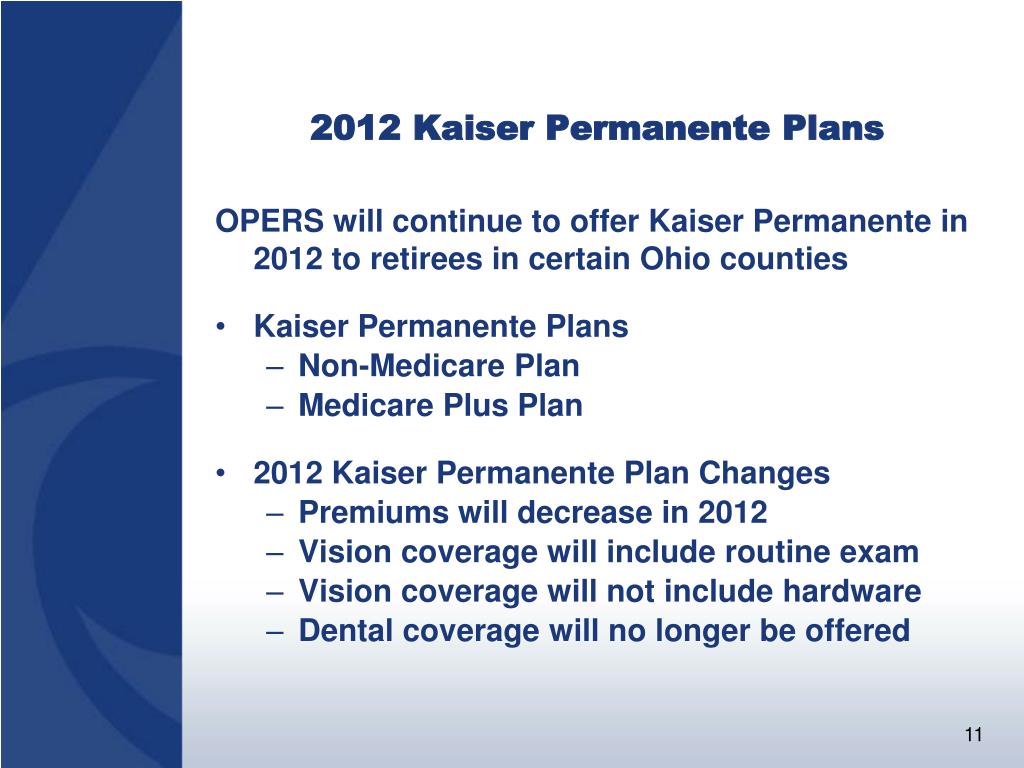 2012 Kaiser Permanente Plans

OPERS will continue to offer Kaiser Permanente in 2012 to retirees in certain Ohio counties

• Kaiser Permanente Plans
– Non-Medicare Plan
– Medicare Plus Plan

• 2012 Kaiser Permanente Plan Changes
– Premiums will decrease in 2012
– Vision coverage will include routine exam
– Vision coverage will not include hardware
– Dental coverage will no longer be offered

11